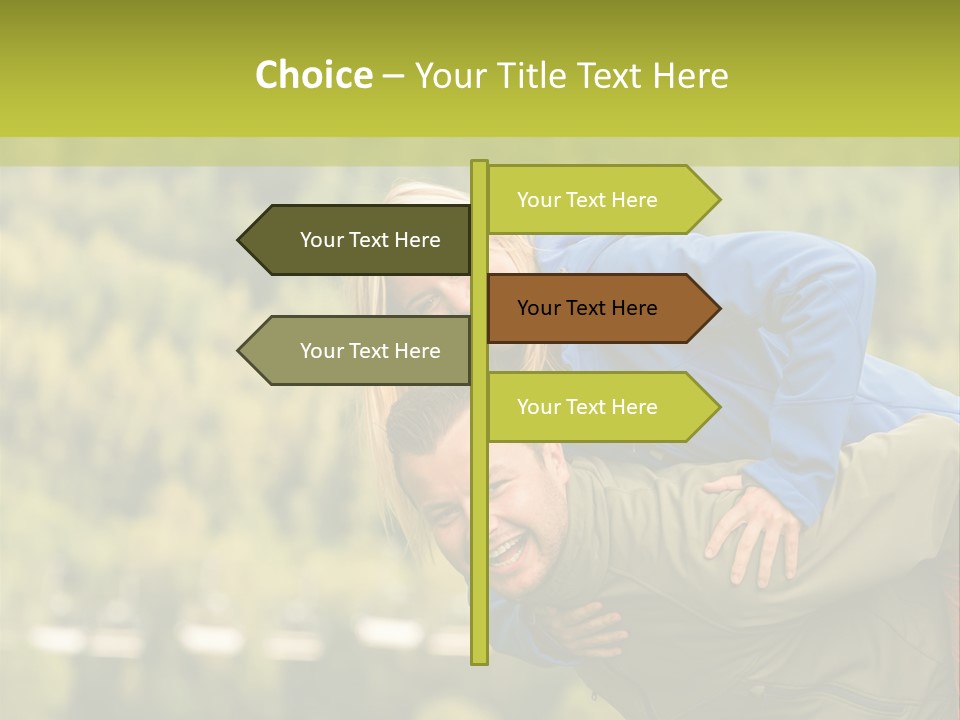 Choice – Your Title Text Here

Your Text Here

Your Text Here

Your Text Here

Your Text Here

Your Text Here